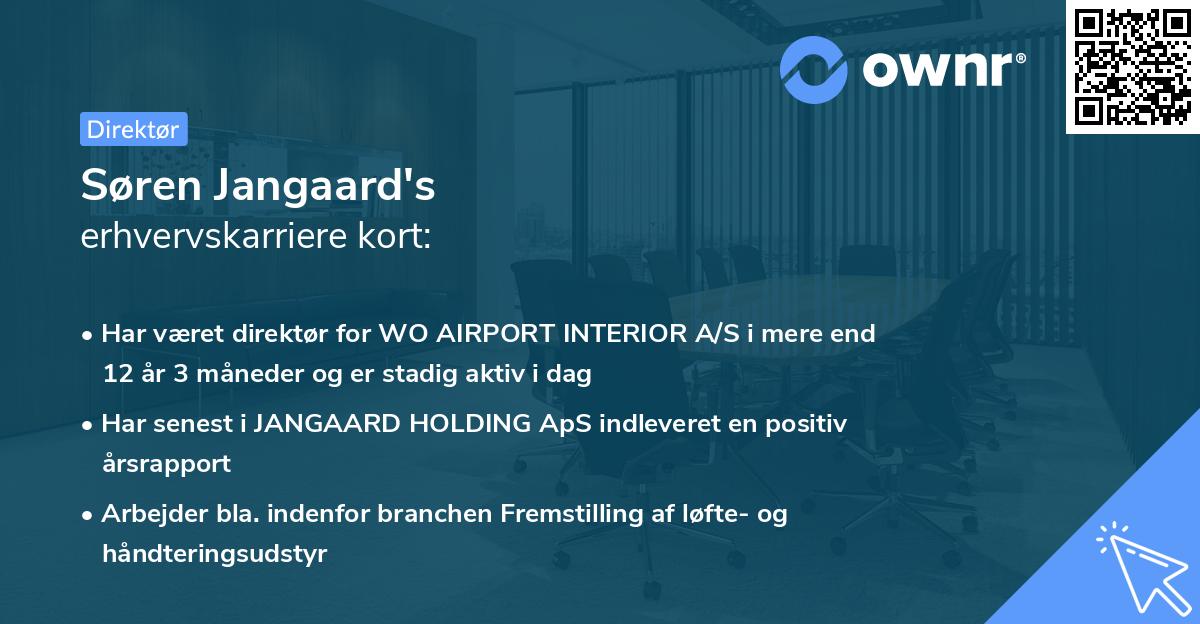 ownr®

Direktør

Søren Jangaard's
erhvervskarriere kort:

• Har været direktør for WO AIRPORT INTERIOR A/S i mere end 12 år 3 måneder og er stadig aktiv i dag

• Har senest i JANGAARD HOLDING ApS indleveret en positiv årsrapport

• Arbejder bla. indenfor branchen Fremstilling af løfte- og håndteringsudstyr